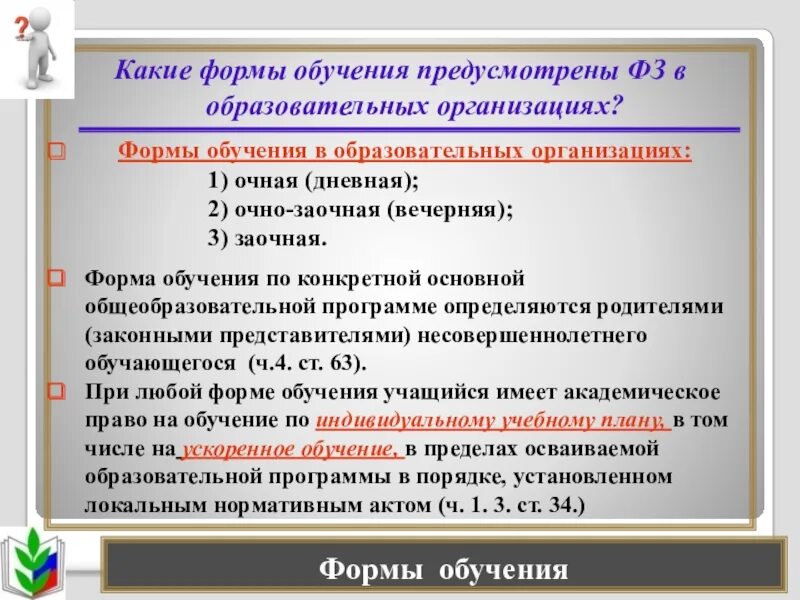 ?

Какие формы обучения предусмотрены ФЗ в образовательных организациях?

Формы обучения в образовательных организациях:
1) очная (дневная);
2) очно-заочная (вечерняя);
3) заочная.

Форма обучения по конкретной основной общеобразовательной программе определяются родителями (законными представителями) несовершеннолетнего обучающегося (ч.4. ст. 63).

При любой форме обучения учащийся имеет академическое право на обучение по индивидуальному учебному плану, в том числе на ускоренное обучение, в пределах осваиваемой образовательной программы в порядке, установленном локальным нормативным актом (ч. 1. 3. ст. 34.)

Формы обучения